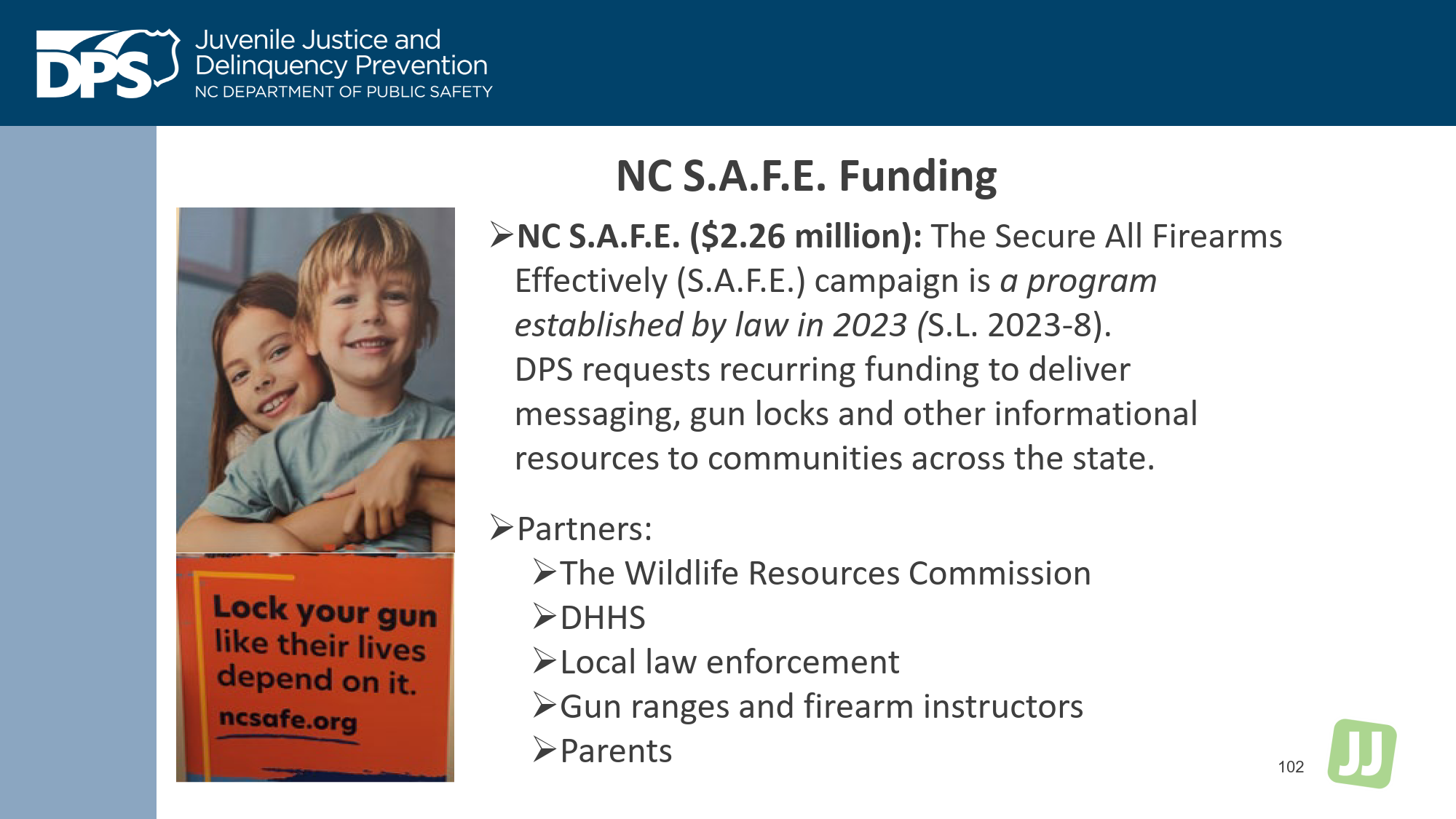 DPS Juvenile Justice and Delinquency Prevention
NC DEPARTMENT OF PUBLIC SAFETY

NC S.A.F.E. Funding

Lock your gun like their lives depend on it.
ncsafe.org

➢NC S.A.F.E. ($2.26 million): The Secure All Firearms Effectively (S.A.F.E.) campaign is a program established by law in 2023 (S.L. 2023-8). DPS requests recurring funding to deliver messaging, gun locks and other informational resources to communities across the state.

➢Partners:
➢The Wildlife Resources Commission
➢DHHS
➢Local law enforcement
➢Gun ranges and firearm instructors
➢Parents

102

JJ